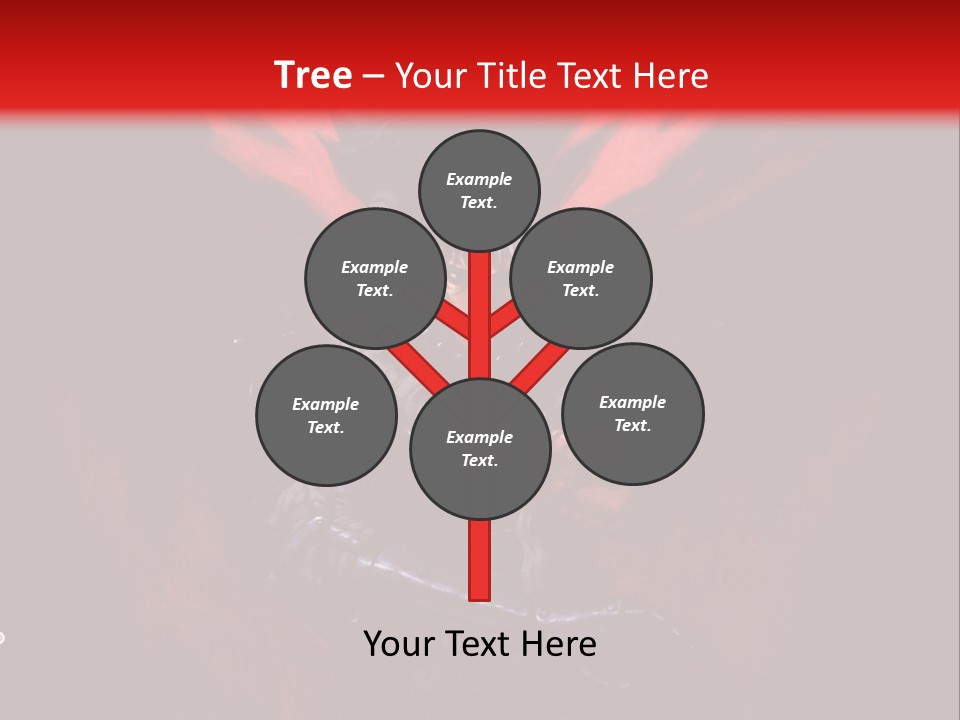 Tree – Your Title Text Here

Example Text.

Example Text.

Example Text.

Example Text.

Example Text.

Example Text.

Your Text Here